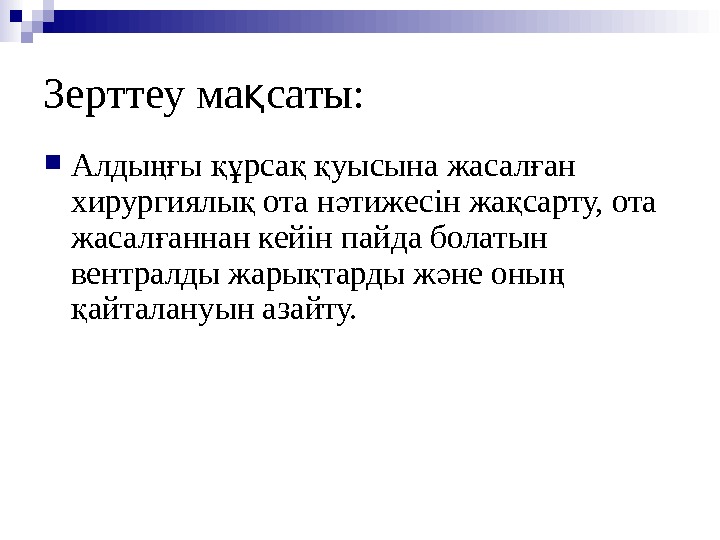 Зерттеу мақсаты:

Алдыңғы құрсақ қуысына жасалған хирургиялық ота нәтижесін жақсарту, ота жасалғаннан кейін пайда болатын вентралды жарықтарды және оның қайталануын азайту.